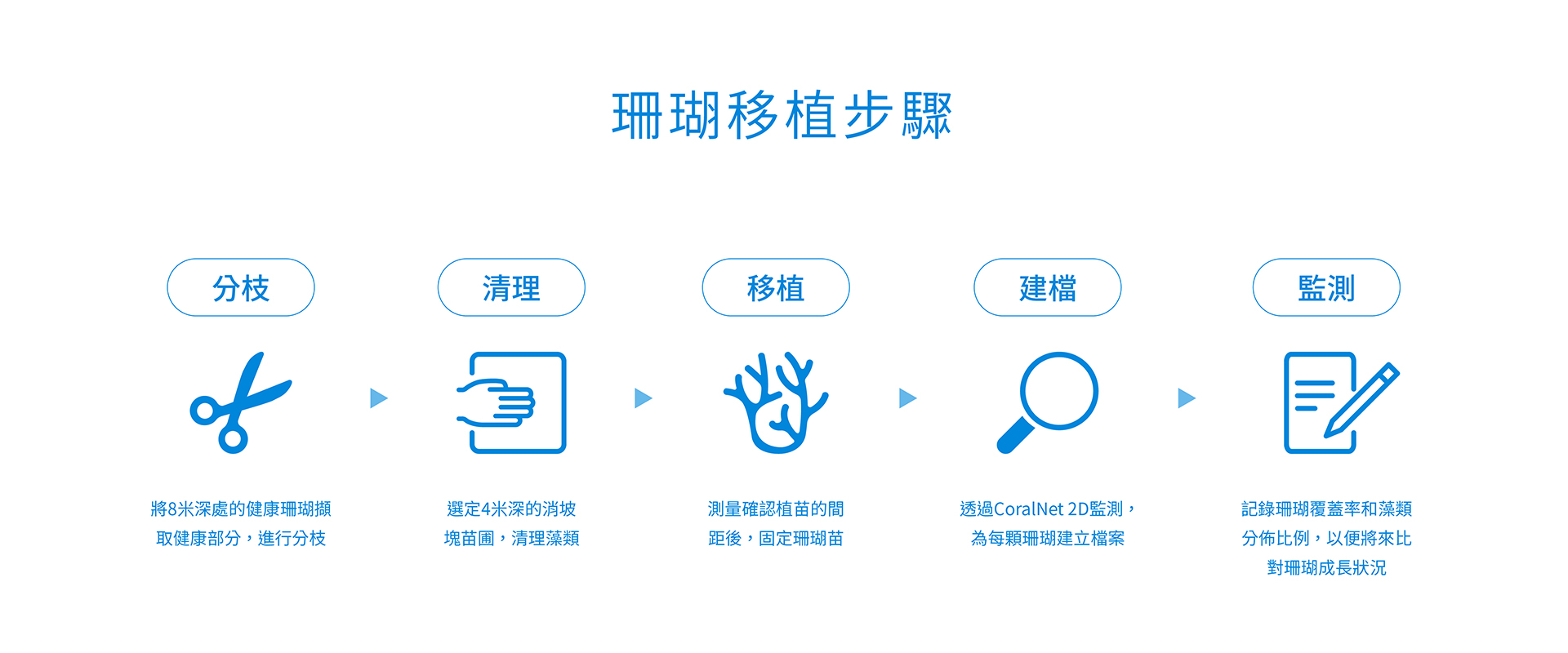 珊瑚移植步驟

分枝

將8米深處的健康珊瑚擷取健康部分，進行分枝

清理

選定4米深的消坡塊苗圃，清理藻類

移植

測量確認植苗的間距後，固定珊瑚苗

建檔

透過CoralNet 2D監測，為每顆珊瑚建立檔案

監測

記錄珊瑚覆蓋率和藻類分佈比例，以便將來比對珊瑚成長狀況